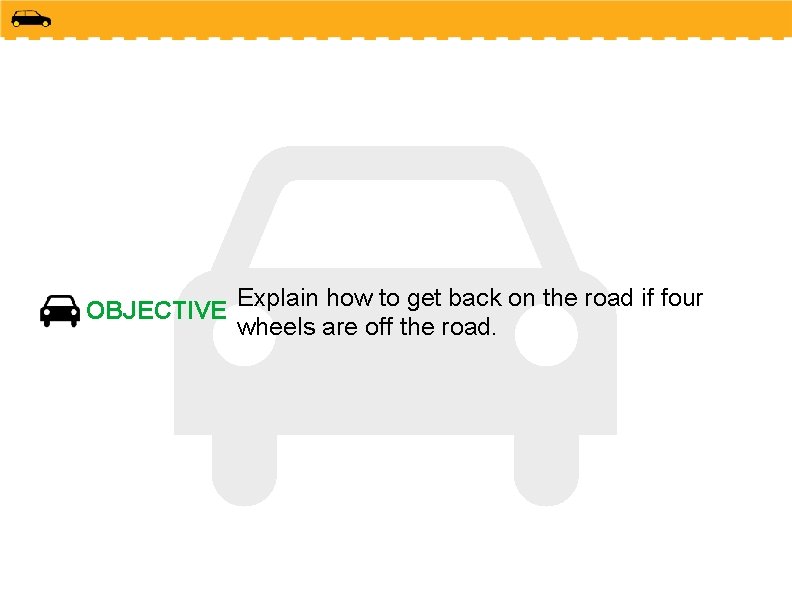 OBJECTIVE Explain how to get back on the road if four wheels are off the road.